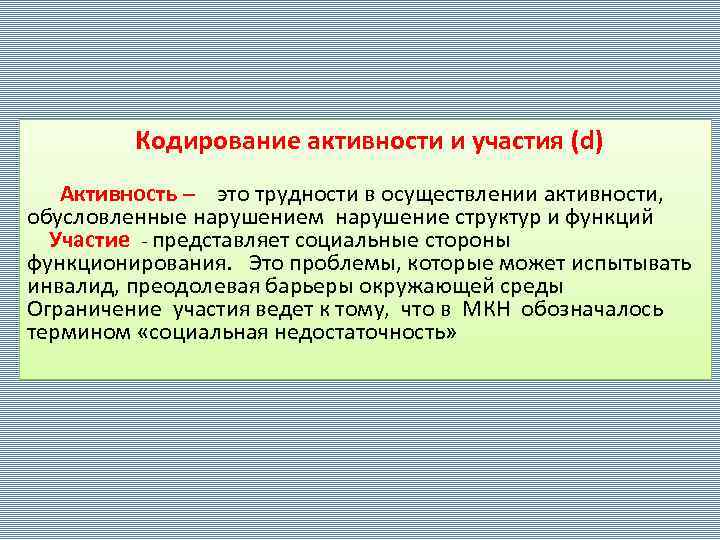 Кодирование активности и участия (d)

Активность – это трудности в осуществлении активности, обусловленные нарушением нарушение структур и функций

Участие - представляет социальные стороны функционирования. Это проблемы, которые может испытывать инвалид, преодолевая барьеры окружающей среды

Ограничение участия ведет к тому, что в МКН обозначалось термином «социальная недостаточность»